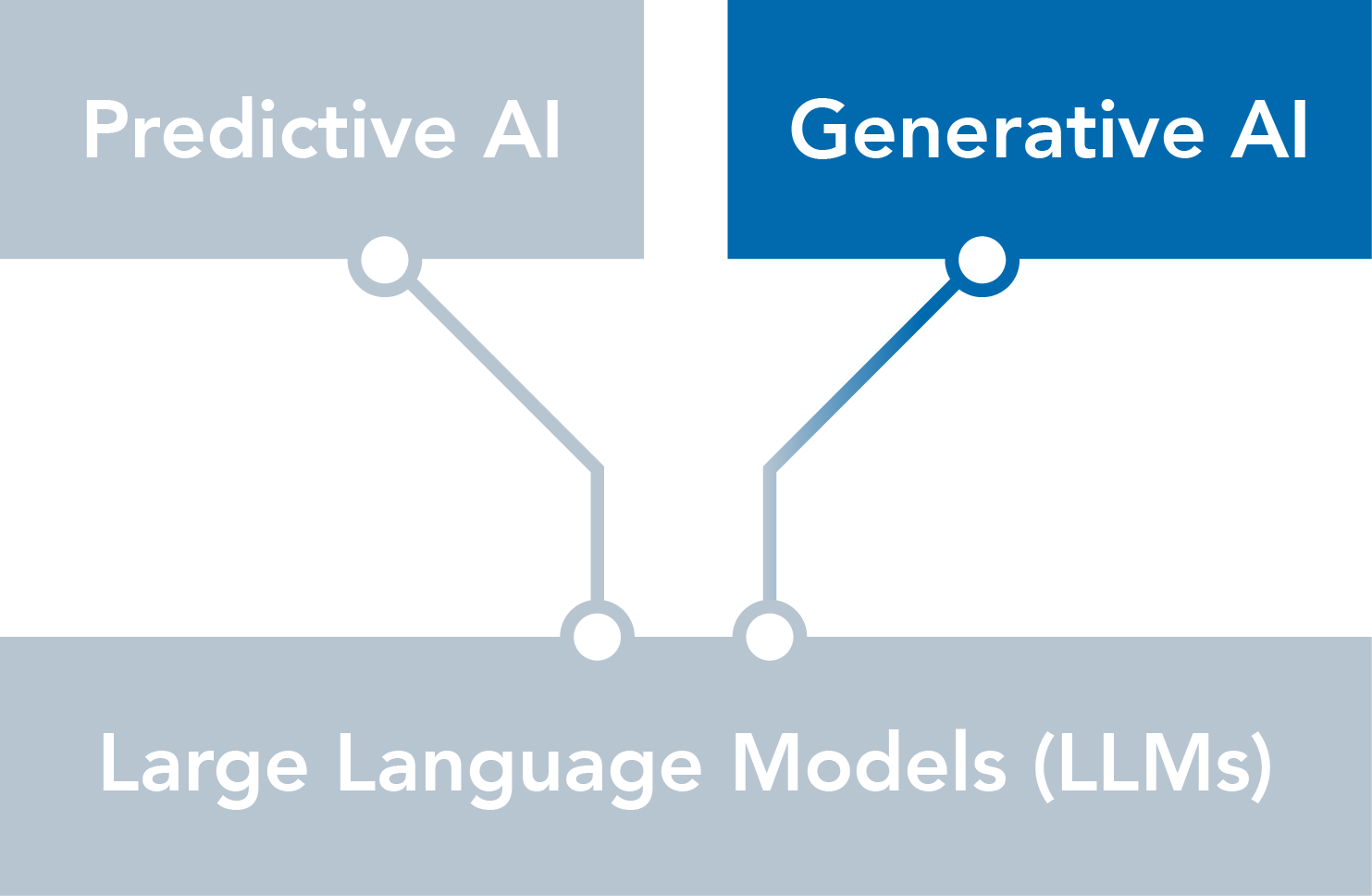 Predictive AI

Generative AI

Large Language Models (LLMs)